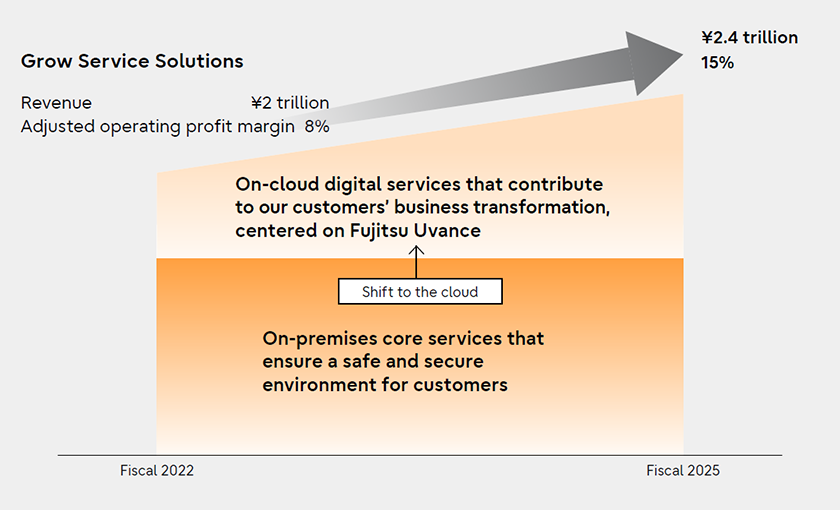 Grow Service Solutions

Revenue ¥2 trillion
Adjusted operating profit margin 8%

¥2.4 trillion
15%

On-cloud digital services that contribute to our customers' business transformation, centered on Fujitsu Uvance

Shift to the cloud

On-premises core services that ensure a safe and secure environment for customers

Fiscal 2022

Fiscal 2025